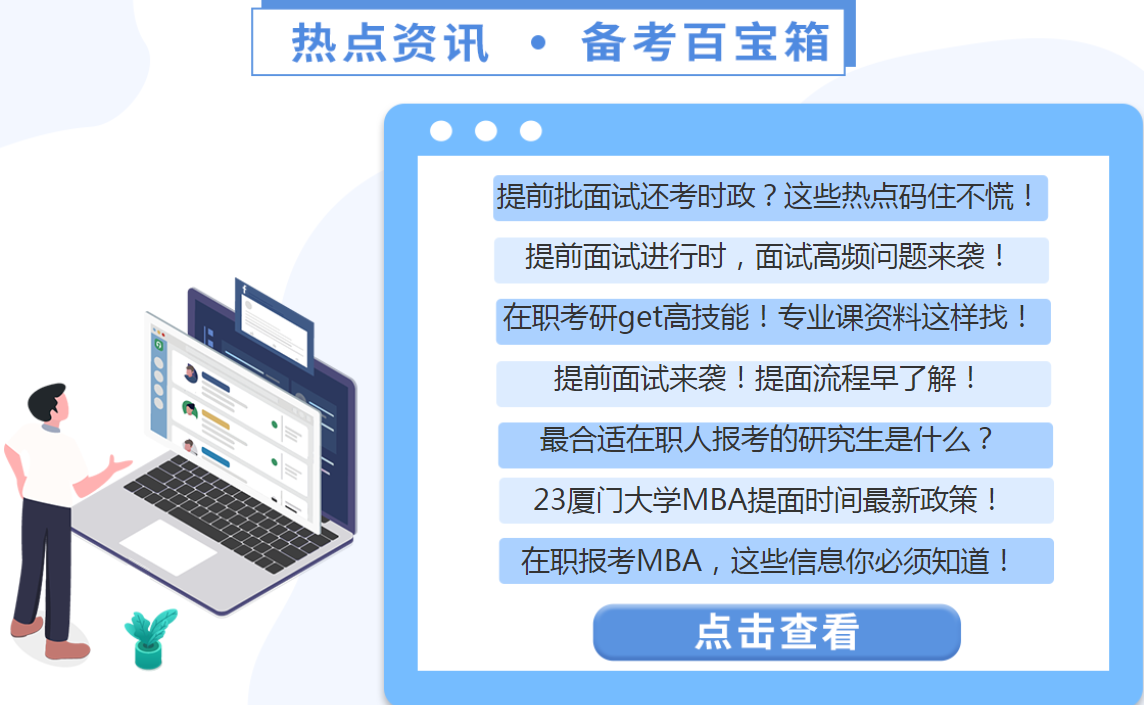 热点资讯 • 备考百宝箱

提前批面试还考时政？这些热点码住不慌！

提前面试进行时，面试高频问题来袭！

在职考研get高技能！专业课资料这样找！

提前面试来袭！提面流程早了解！

最合适在职人报考的研究生是什么？

23厦门大学MBA提面时间最新政策！

在职报考MBA，这些信息你必须知道！

点击查看